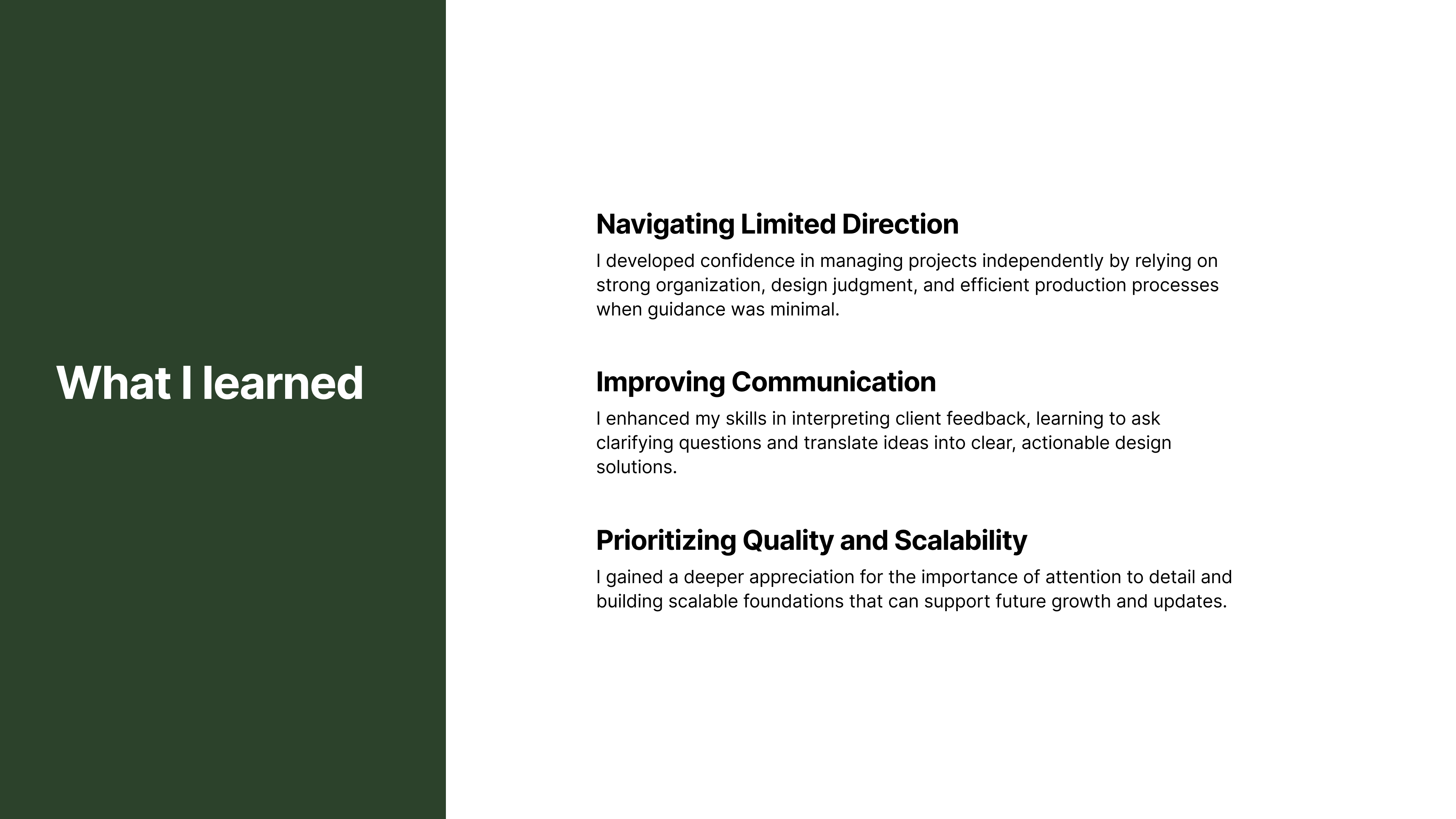 What I learned

Navigating Limited Direction

I developed confidence in managing projects independently by relying on strong organization, design judgment, and efficient production processes when guidance was minimal.

Improving Communication

I enhanced my skills in interpreting client feedback, learning to ask clarifying questions and translate ideas into clear, actionable design solutions.

Prioritizing Quality and Scalability

I gained a deeper appreciation for the importance of attention to detail and building scalable foundations that can support future growth and updates.